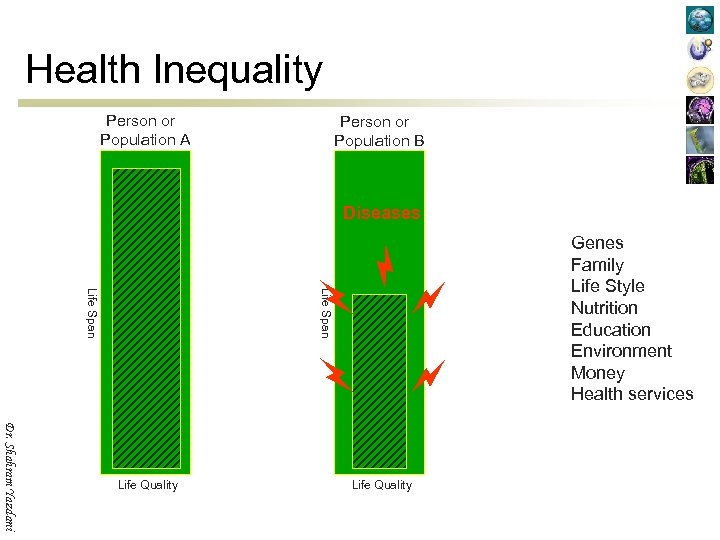 Health Inequality

Person or Population A

Life Span

Life Quality

Person or Population B

Diseases

Life Span

Life Quality

Genes
Family
Life Style
Nutrition
Education
Environment
Money
Health services

Dr. Shahram Yazdani